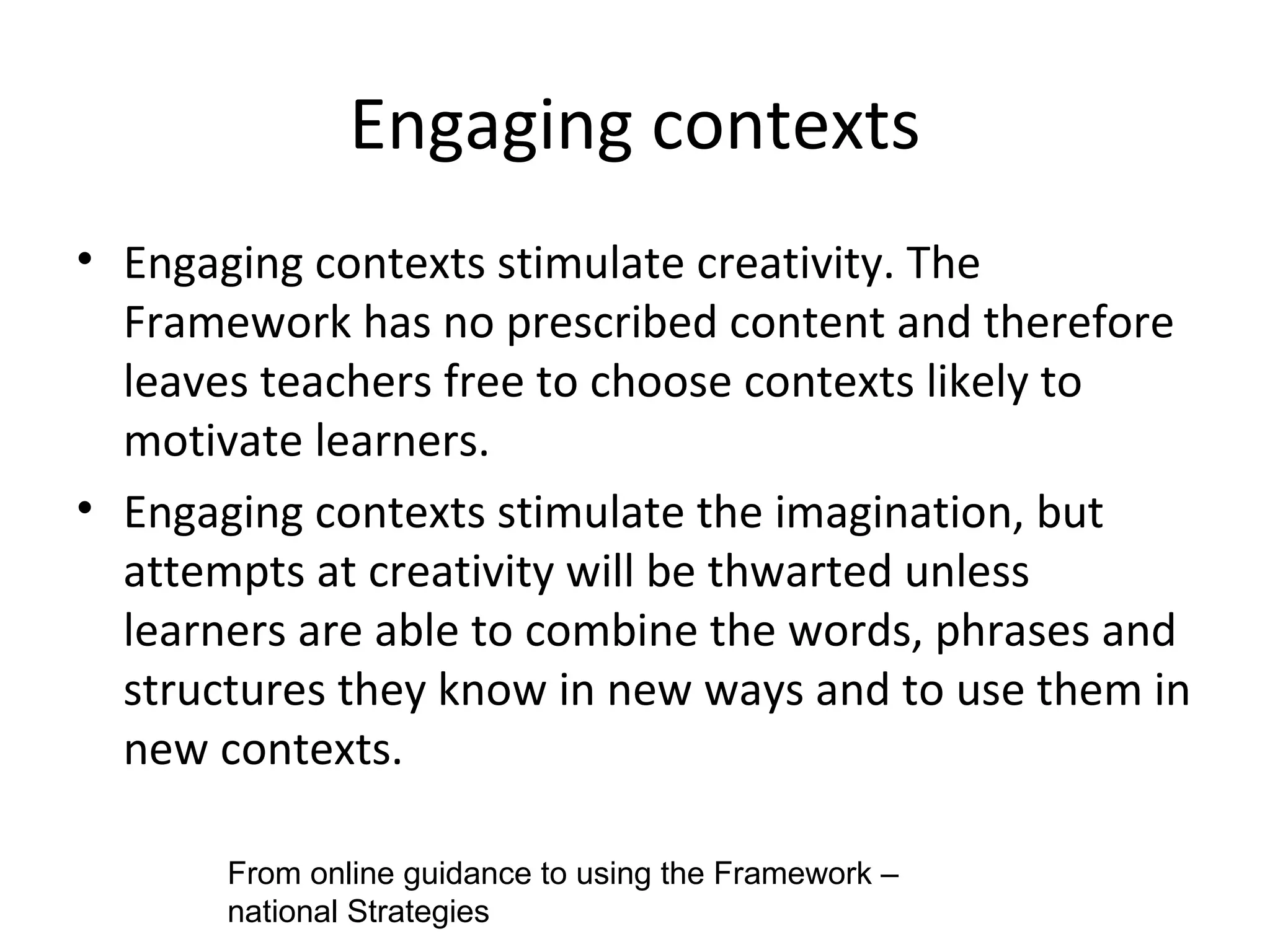 Engaging contexts

• Engaging contexts stimulate creativity. The Framework has no prescribed content and therefore leaves teachers free to choose contexts likely to motivate learners.

• Engaging contexts stimulate the imagination, but attempts at creativity will be thwarted unless learners are able to combine the words, phrases and structures they know in new ways and to use them in new contexts.

From online guidance to using the Framework – national Strategies